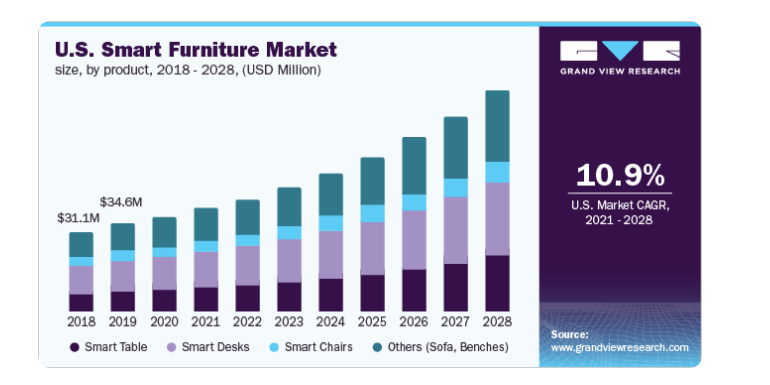 U.S. Smart Furniture Market
size, by product, 2018 - 2028, (USD Million)

$31.1M
$34.6M

2018 2019 2020 2021 2022 2023 2024 2025 2026 2027 2028

Smart Table Smart Desks Smart Chairs Others (Sofa, Benches)

GRAND VIEW RESEARCH

10.9%
U.S. Market CAGR, 2021 - 2028

Source:
www.grandviewresearch.com